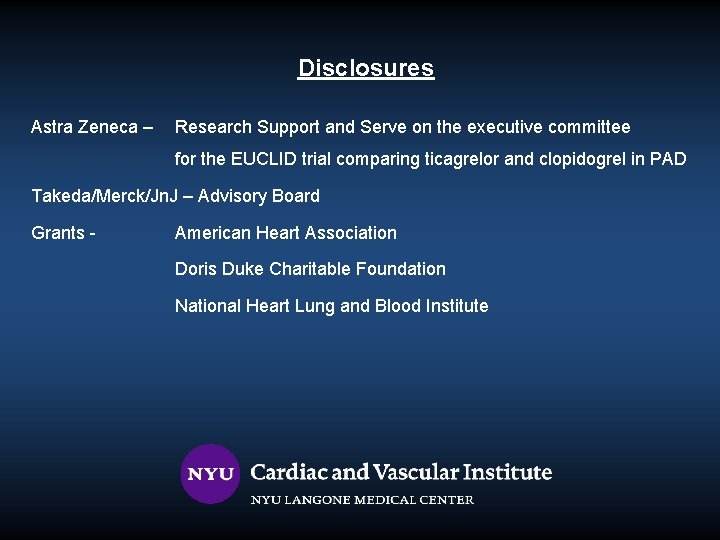 Disclosures

Astra Zeneca – Research Support and Serve on the executive committee for the EUCLID trial comparing ticagrelor and clopidogrel in PAD

Takeda/Merck/JnJ – Advisory Board

Grants - American Heart Association

Doris Duke Charitable Foundation

National Heart Lung and Blood Institute

NYU Cardiac and Vascular Institute

NYU LANGONE MEDICAL CENTER